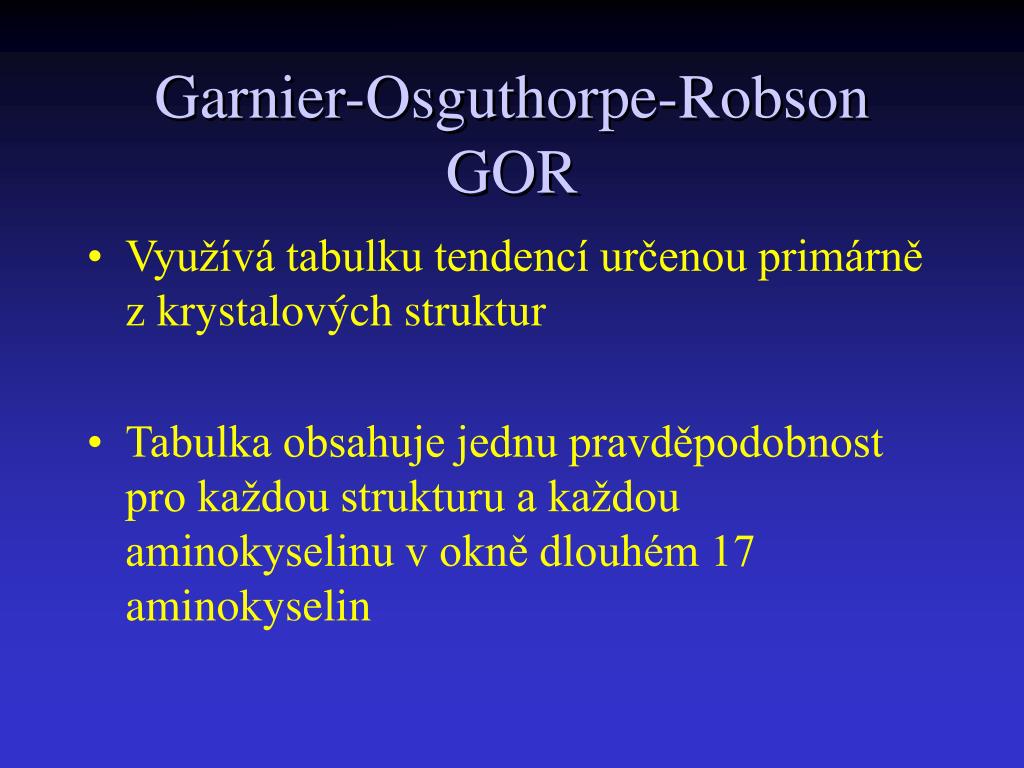 Garnier-Osguthorpe-Robson GOR

• Využívá tabulku tendencí určenou primárně z krystalových struktur

• Tabulka obsahuje jednu pravděpodobnost pro každou strukturu a každou aminokyselinu v okně dlouhém 17 aminokyselin